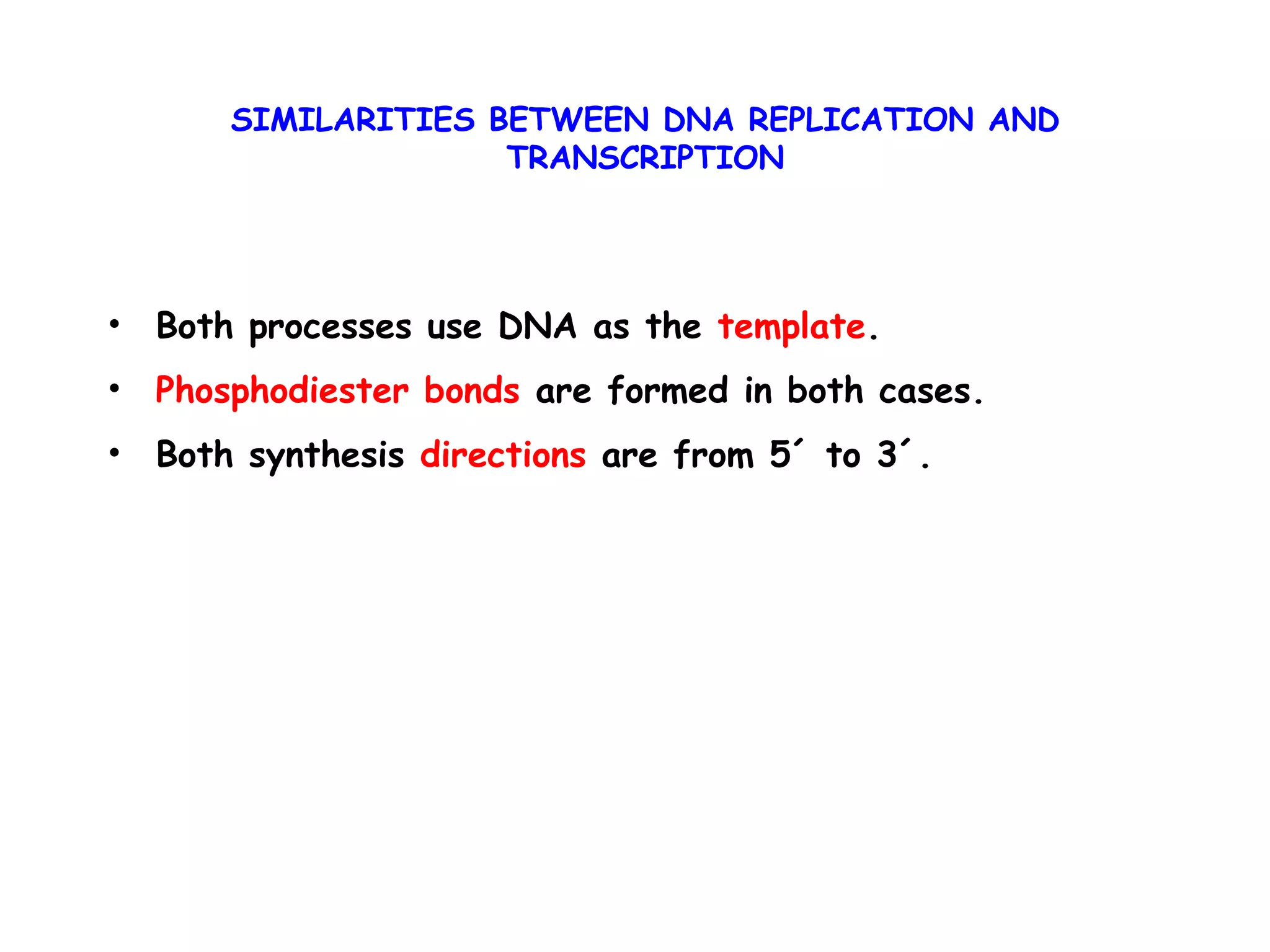 SIMILARITIES BETWEEN DNA REPLICATION AND TRANSCRIPTION

• Both processes use DNA as the template.
• Phosphodiester bonds are formed in both cases.
• Both synthesis directions are from 5´ to 3´.